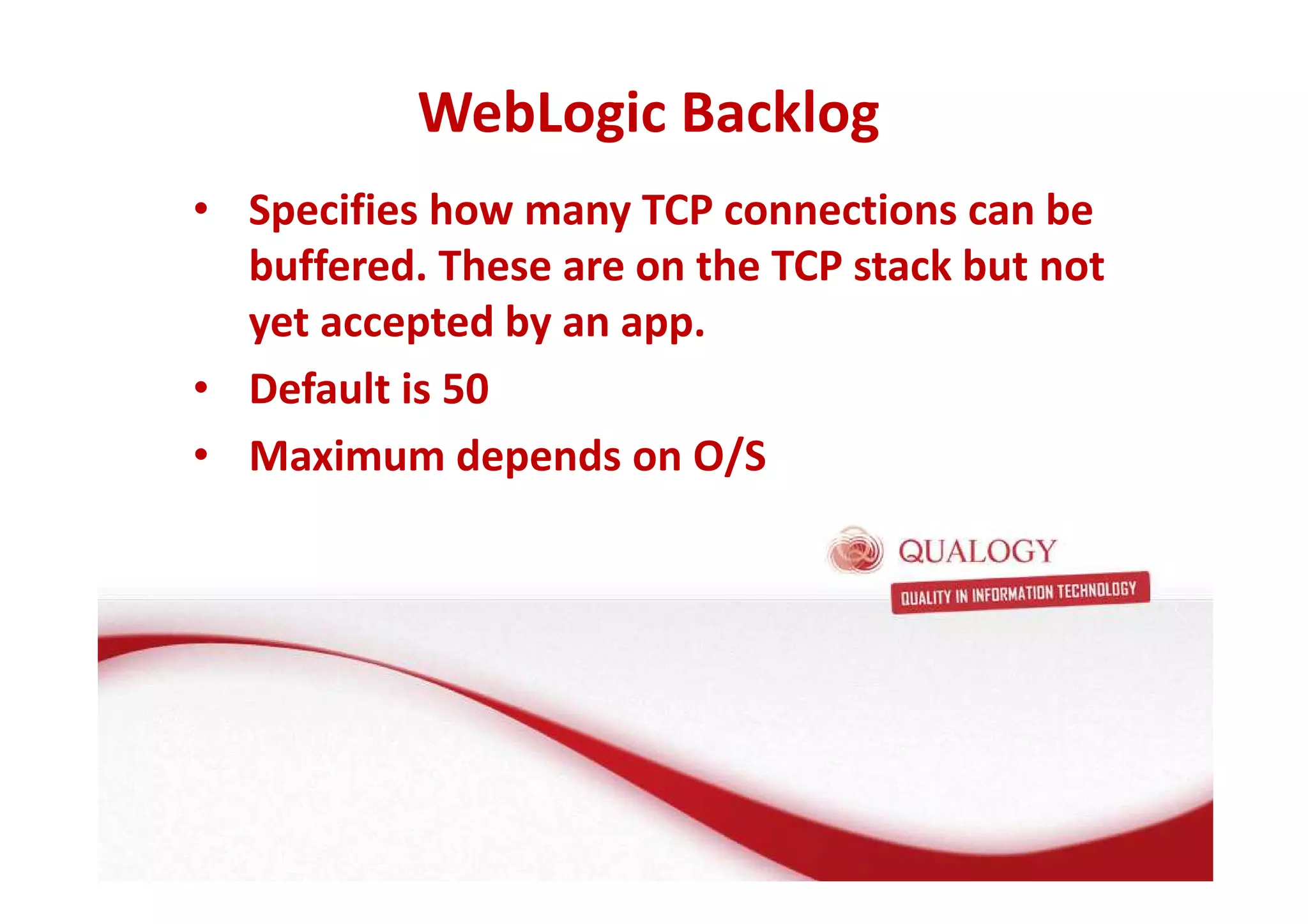 WebLogic Backlog

• Specifies how many TCP connections can be buffered. These are on the TCP stack but not yet accepted by an app.
• Default is 50
• Maximum depends on O/S

QUALOGY
QUALITY IN INFORMATION TECHNOLOGY